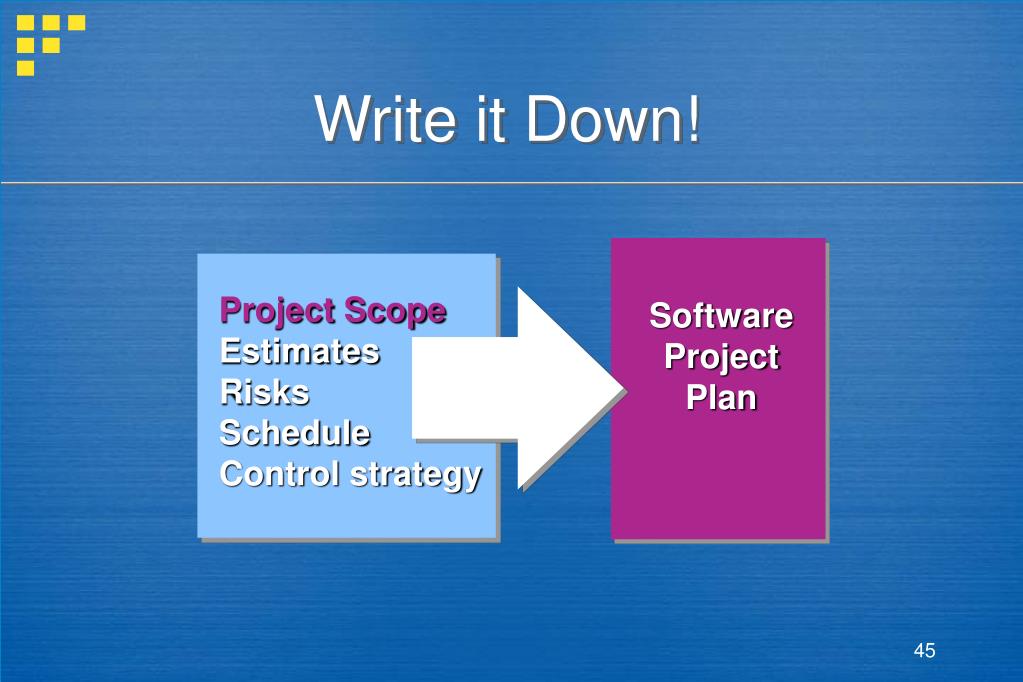 Write it Down!

Project Scope
Estimates
Risks
Schedule
Control strategy

Software Project Plan

45